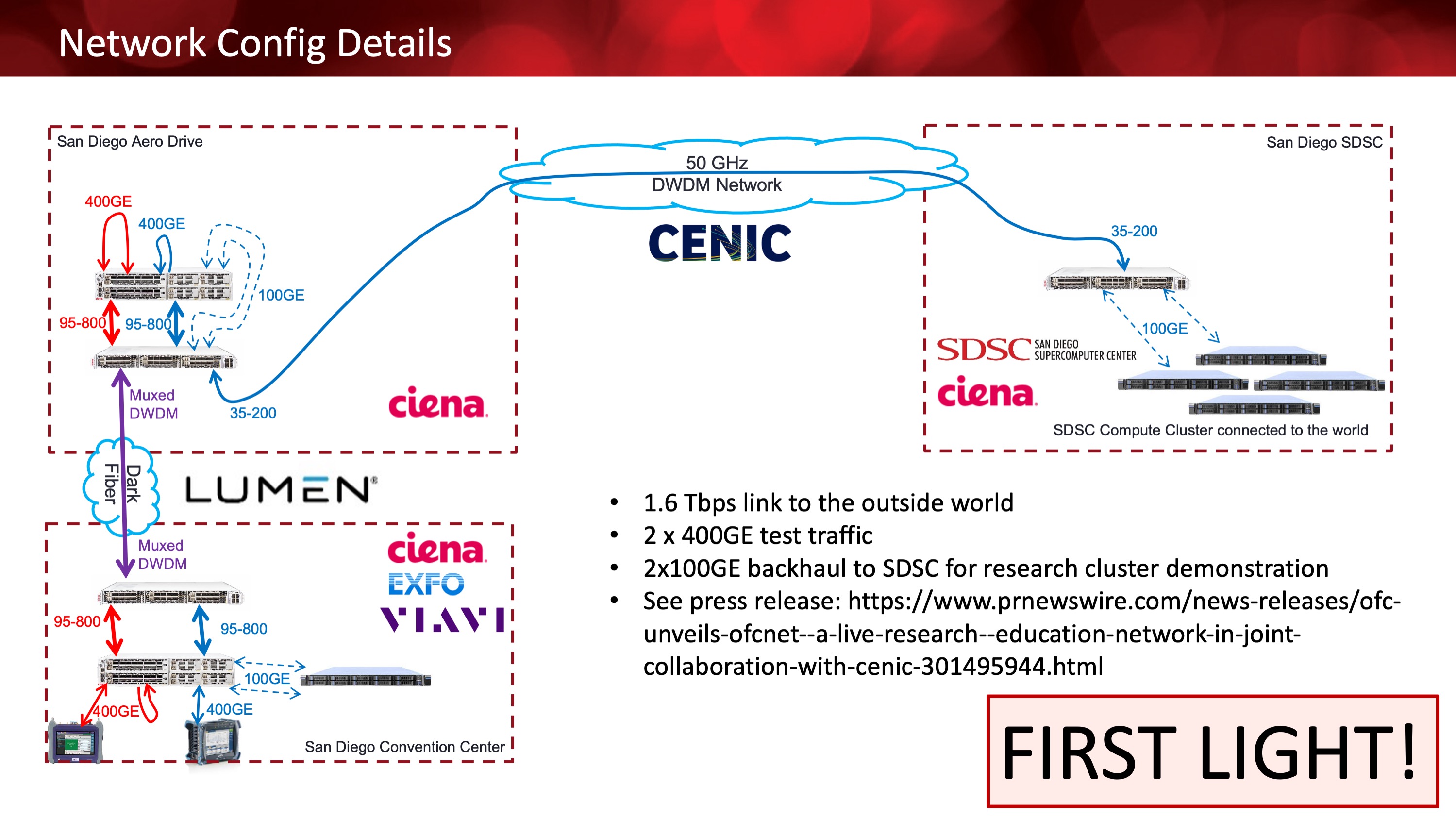 Network Config Details

San Diego Aero Drive

400GE
400GE
100GE
95-800
95-800
Muxed DWDM
35-200

ciena

50 GHz
DWDM Network

CENIC

San Diego SDSC

35-200
100GE

SDSC SAN DIEGO SUPERCOMPUTER CENTER

ciena

SDSC Compute Cluster connected to the world

Dark Fiber

LUMEN

Muxed DWDM

ciena
EXFO
VIAVI

95-800
95-800
100GE
400GE
400GE

San Diego Convention Center

• 1.6 Tbps link to the outside world
• 2 x 400GE test traffic
• 2x100GE backhaul to SDSC for research cluster demonstration
• See press release: https://www.prnewswire.com/news-releases/ofc-unveils-ofcnet--a-live-research--education-network-in-joint-collaboration-with-cenic-301495944.html

FIRST LIGHT!